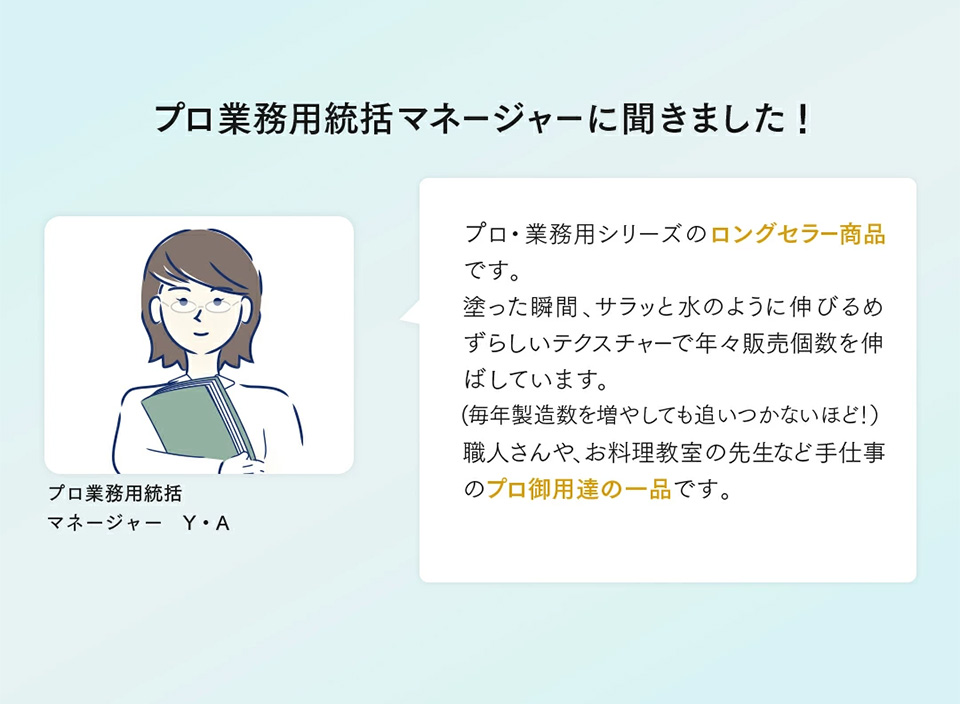 プロ業務用統括マネージャーに聞きました！

プロ業務用統括
マネージャー　Y・A

プロ・業務用シリーズのロングセラー商品です。
塗った瞬間、サラッと水のように伸びるめずらしいテクスチャーで年々販売個数を伸ばしています。
(毎年製造数を増やしても追いつかないほど!)
職人さんや、お料理教室の先生など手仕事のプロ御用達の一品です。